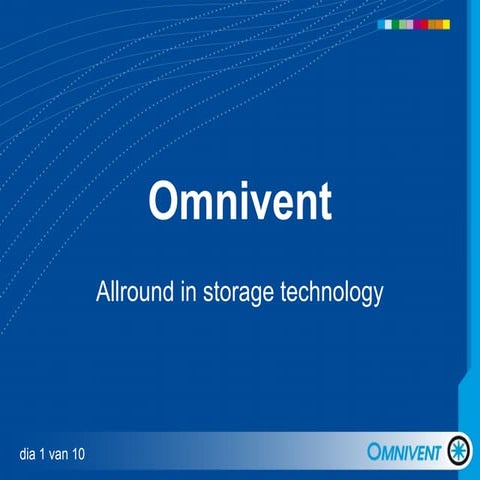 Omnivent

Allround in storage technology

dia 1 van 10

OMNIVENT